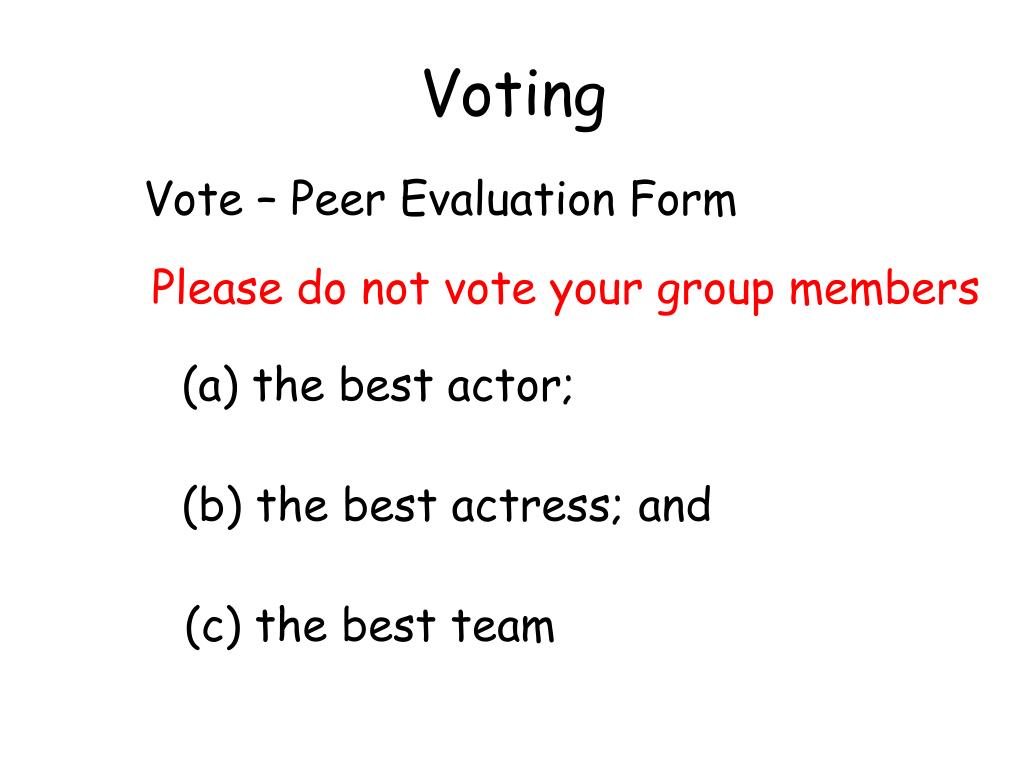 Voting

Vote – Peer Evaluation Form

Please do not vote your group members

(a) the best actor;

(b) the best actress; and

(c) the best team